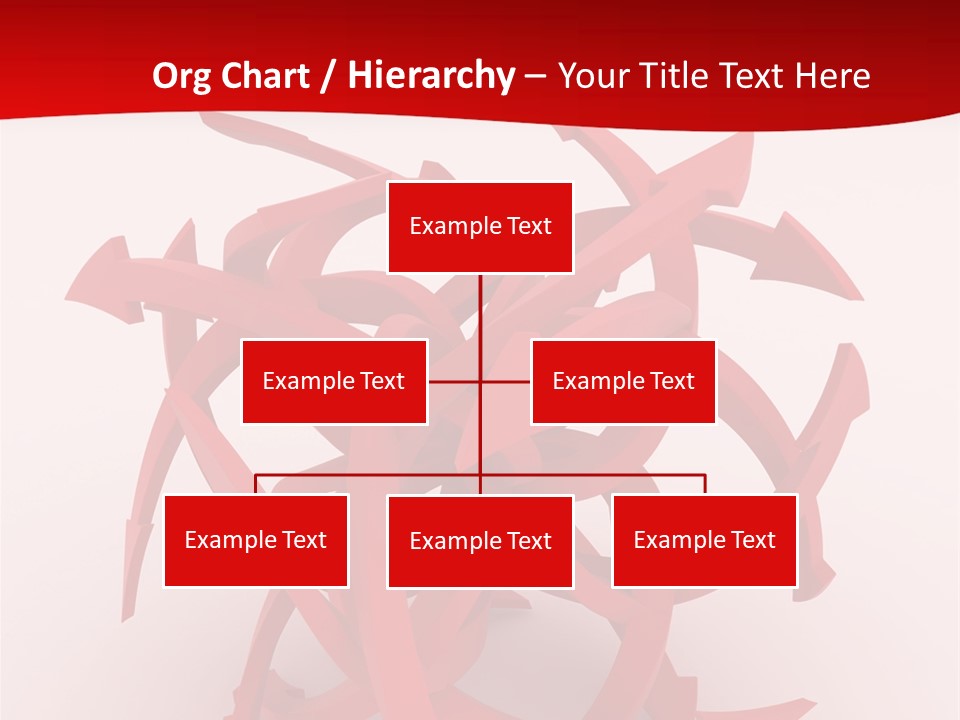 Org Chart / Hierarchy – Your Title Text Here

Example Text

Example Text

Example Text

Example Text

Example Text

Example Text